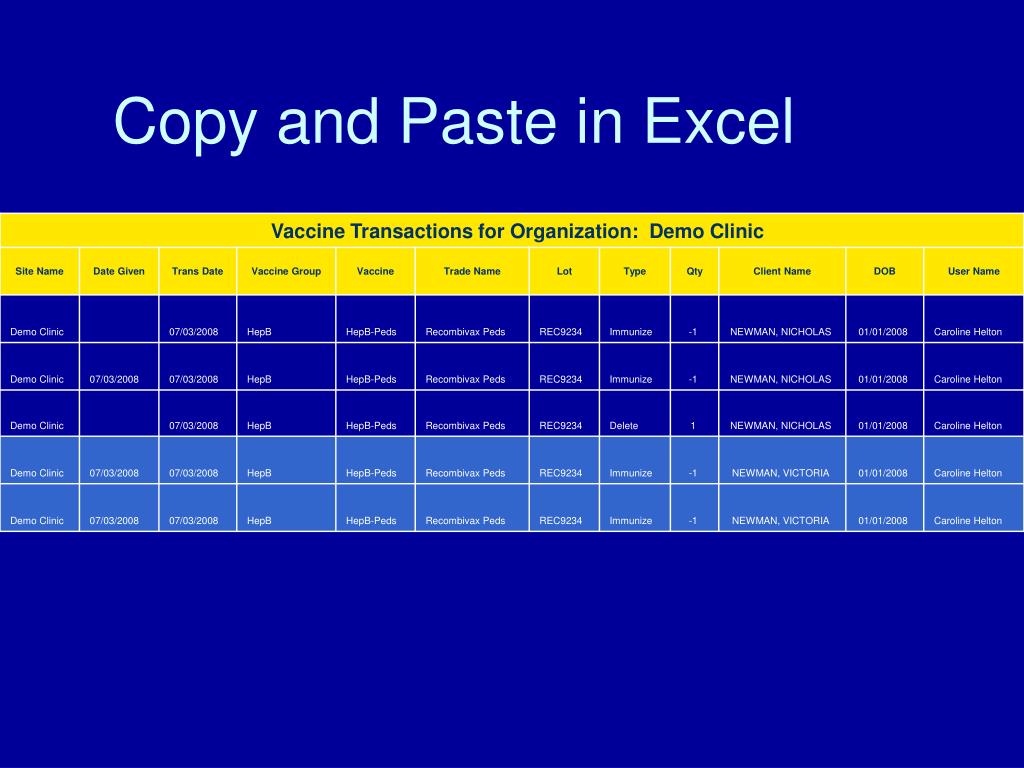 Copy and Paste in Excel

Vaccine Transactions for Organization: Demo Clinic

| Site Name | Date Given | Trans Date | Vaccine Group | Vaccine | Trade Name | Lot | Type | Qty | Client Name | DOB | User Name |
|---|---|---|---|---|---|---|---|---|---|---|---|
| Demo Clinic | | 07/03/2008 | HepB | HepB-Peds | Recombivax Peds | REC9234 | Immunize | -1 | NEWMAN, NICHOLAS | 01/01/2008 | Caroline Helton |
| Demo Clinic | 07/03/2008 | 07/03/2008 | HepB | HepB-Peds | Recombivax Peds | REC9234 | Immunize | -1 | NEWMAN, NICHOLAS | 01/01/2008 | Caroline Helton |
| Demo Clinic | | 07/03/2008 | HepB | HepB-Peds | Recombivax Peds | REC9234 | Delete | 1 | NEWMAN, NICHOLAS | 01/01/2008 | Caroline Helton |
| Demo Clinic | 07/03/2008 | 07/03/2008 | HepB | HepB-Peds | Recombivax Peds | REC9234 | Immunize | -1 | NEWMAN, VICTORIA | 01/01/2008 | Caroline Helton |
| Demo Clinic | 07/03/2008 | 07/03/2008 | HepB | HepB-Peds | Recombivax Peds | REC9234 | Immunize | -1 | NEWMAN, VICTORIA | 01/01/2008 | Caroline Helton |